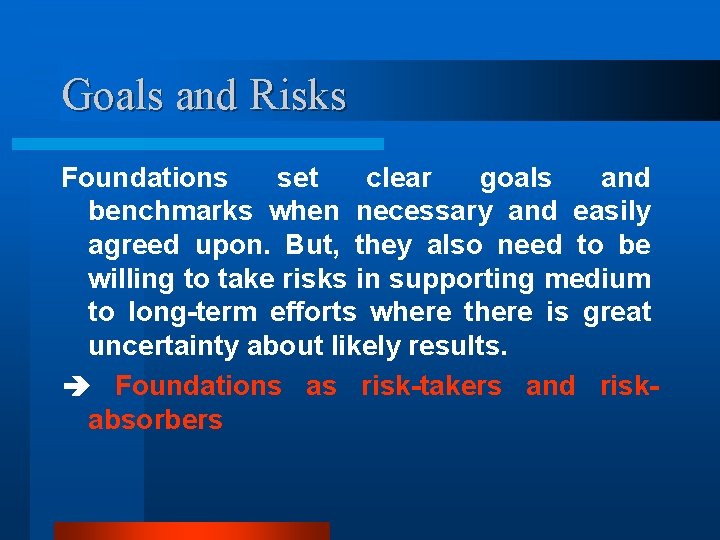 Goals and Risks

Foundations set clear goals and benchmarks when necessary and easily agreed upon. But, they also need to be willing to take risks in supporting medium to long-term efforts where there is great uncertainty about likely results.

➔ Foundations as risk-takers and risk-absorbers